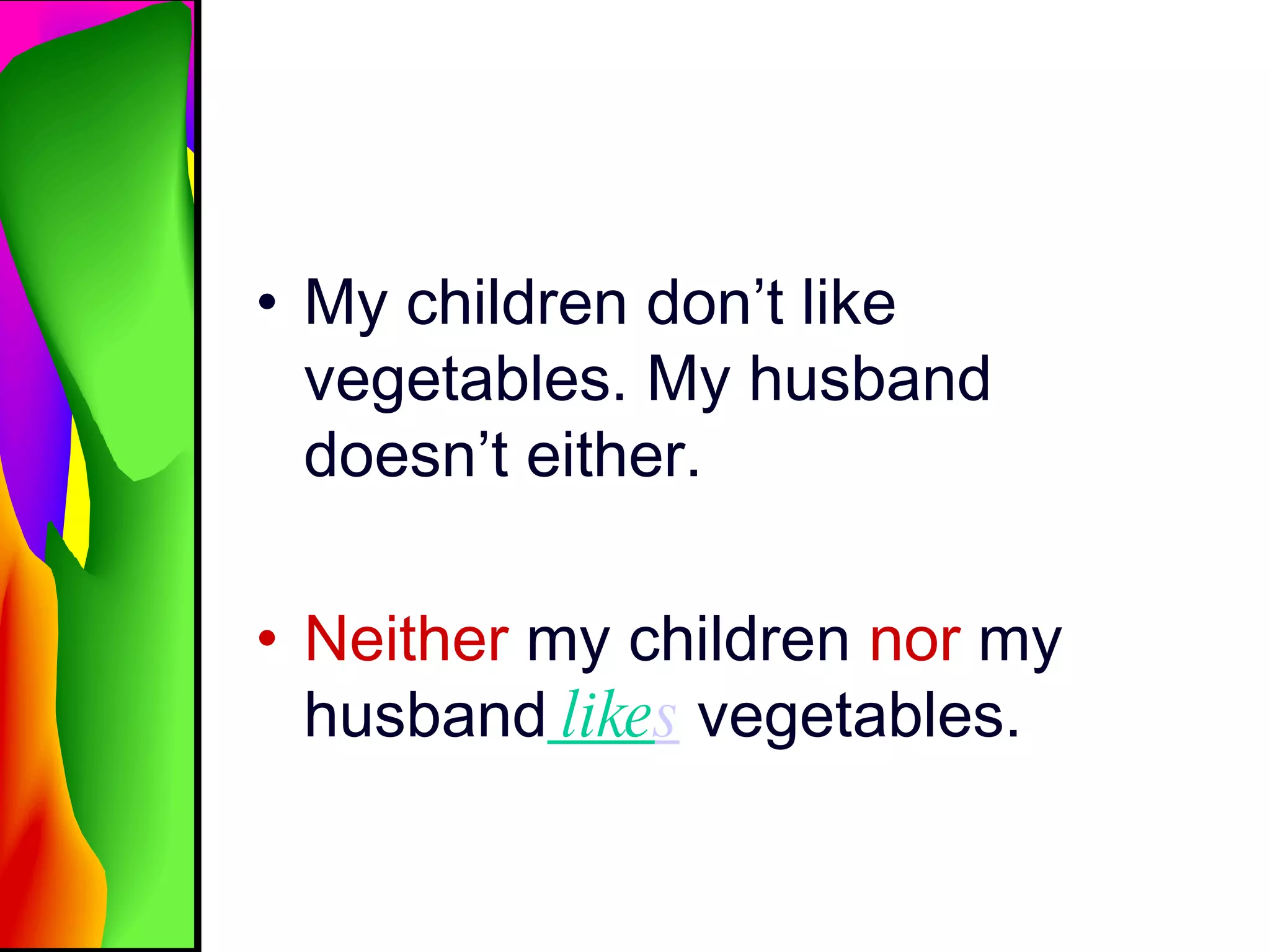 • My children don’t like vegetables. My husband doesn’t either.

• Neither my children nor my husband likes vegetables.